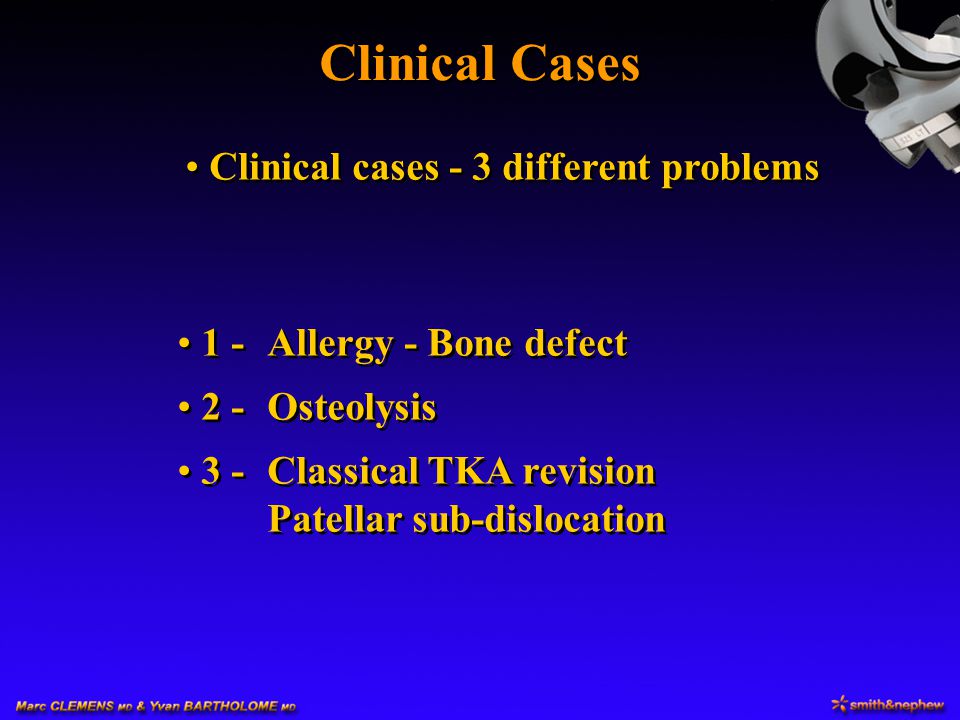 Clinical Cases

• Clinical cases - 3 different problems

• 1 - Allergy - Bone defect

• 2 - Osteolysis

• 3 - Classical TKA revision
Patellar sub-dislocation

Marc CLEMENS MD & Yvan BARTHOLOME MD

smith&nephew